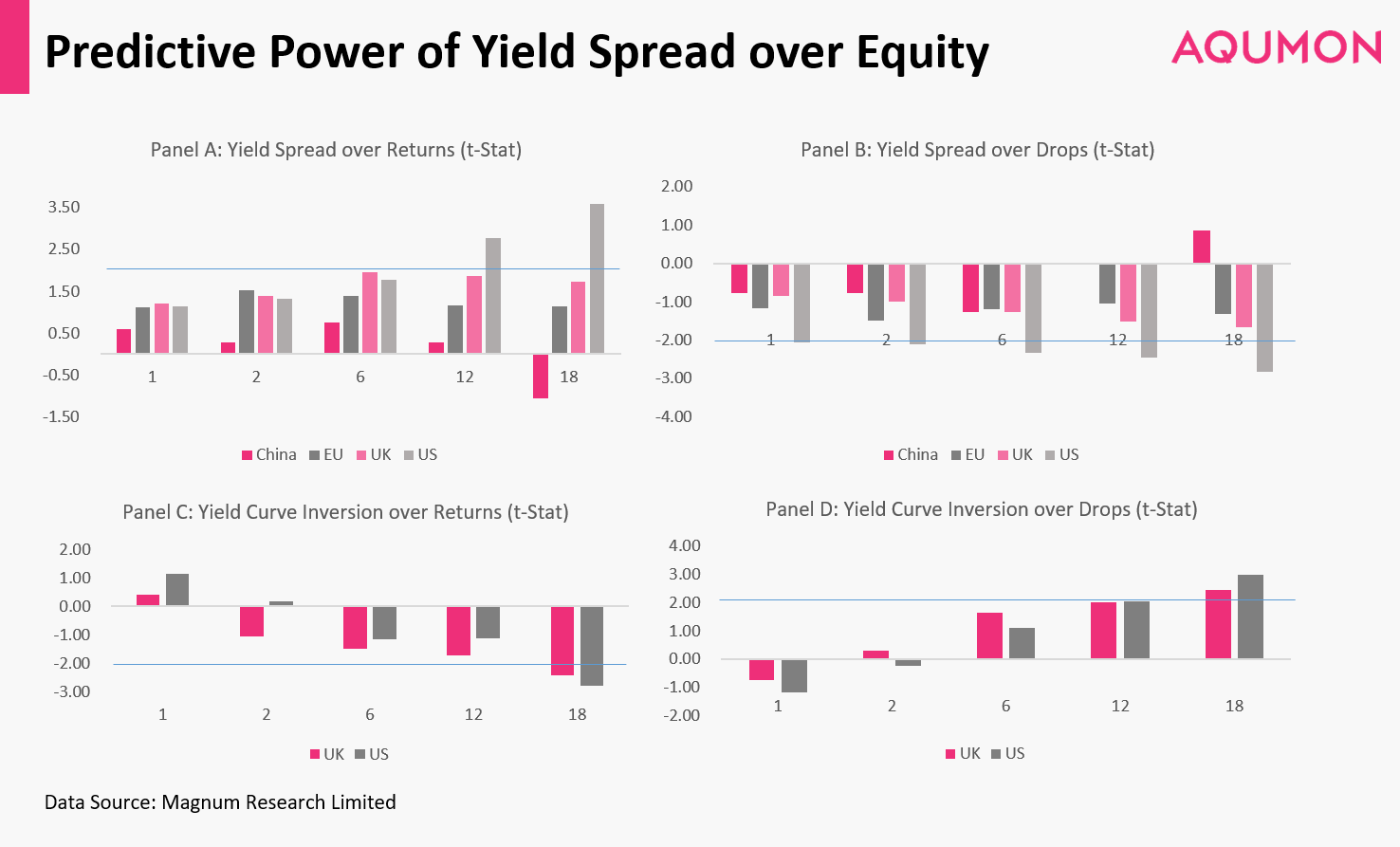 Predictive Power of Yield Spread over Equity

AQUMON

Panel A: Yield Spread over Returns (t-Stat)

3.50
2.50
1.50
0.50
-0.50
-1.50

1
2
6
12
18

China EU UK US

Panel B: Yield Spread over Drops (t-Stat)

2.00
1.00
0.00
-1.00
-2.00
-3.00
-4.00

1
2
6
12
18

China EU UK US

Panel C: Yield Curve Inversion over Returns (t-Stat)

2.00
1.00
0.00
-1.00
-2.00
-3.00

1
2
6
12
18

UK US

Panel D: Yield Curve Inversion over Drops (t-Stat)

4.00
3.00
2.00
1.00
0.00
-1.00
-2.00

1
2
6
12
18

UK US

Data Source: Magnum Research Limited